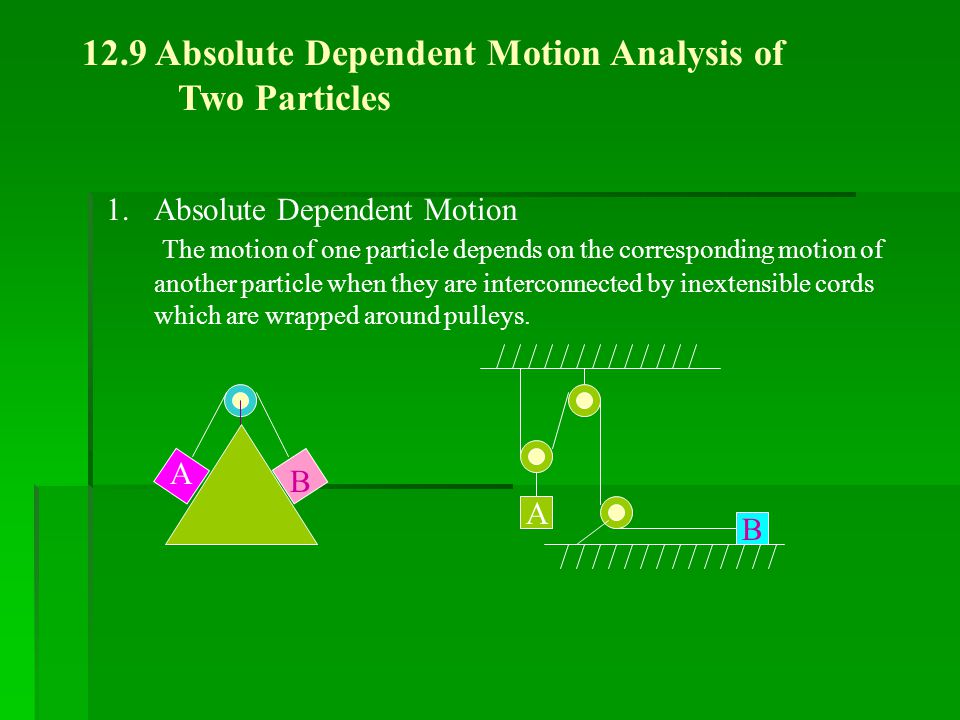 12.9 Absolute Dependent Motion Analysis of Two Particles

1. Absolute Dependent Motion

The motion of one particle depends on the corresponding motion of another particle when they are interconnected by inextensible cords which are wrapped around pulleys.

A

B

A

B